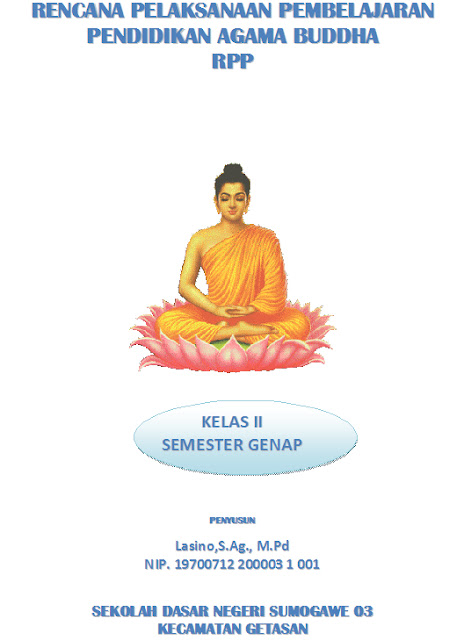 RENCANA PELAKSANAAN PEMBELAJARAN
PENDIDIKAN AGAMA BUDDHA
RPP

KELAS II
SEMESTER GENAP

PENYUSUN

Lasino,S.Ag., M.Pd
NIP. 19700712 200003 1 001

SEKOLAH DASAR NEGERI SUMOGAWE 03
KECAMATAN GETASAN